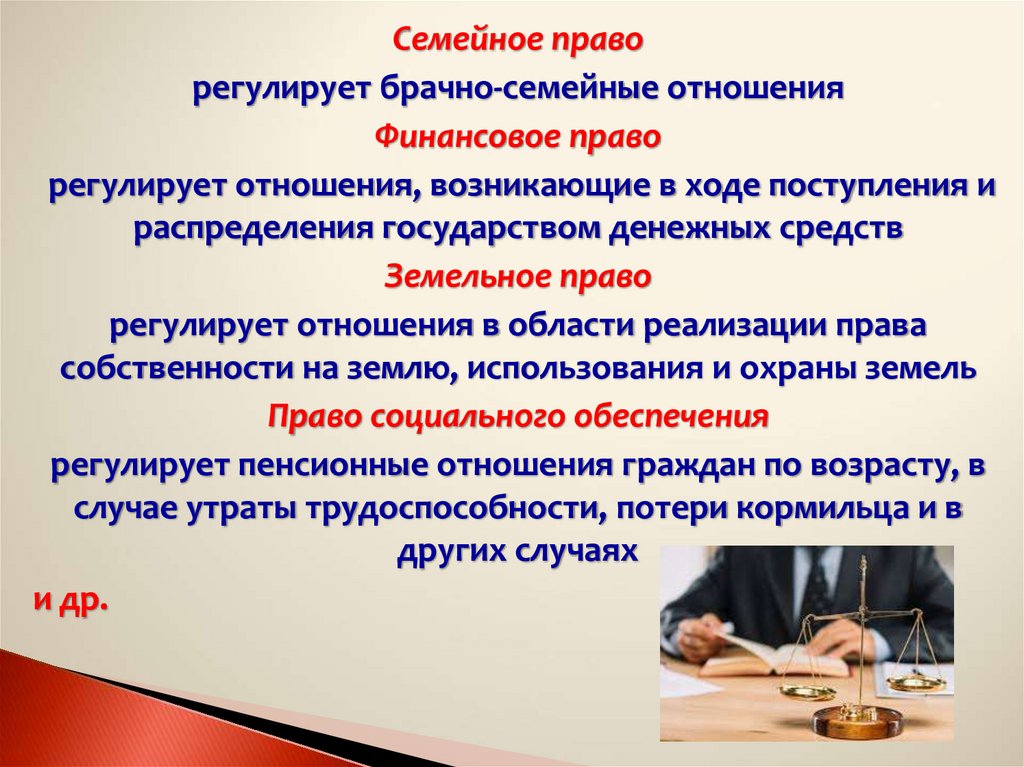 Семейное право

регулирует брачно-семейные отношения

Финансовое право

регулирует отношения, возникающие в ходе поступления и распределения государством денежных средств

Земельное право

регулирует отношения в области реализации права собственности на землю, использования и охраны земель

Право социального обеспечения

регулирует пенсионные отношения граждан по возрасту, в случае утраты трудоспособности, потери кормильца и в других случаях

и др.